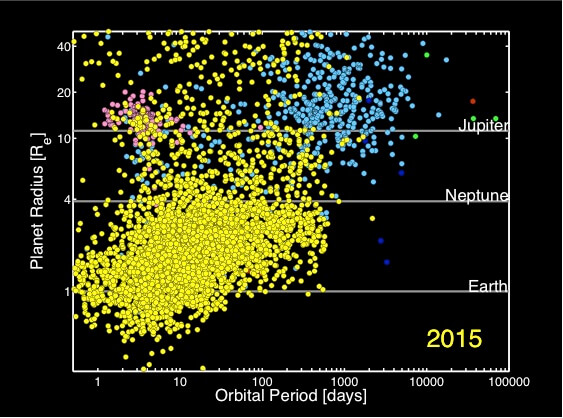 Planet Radius [$R_e$]

40
20
10
4
1

Jupiter
Neptune
Earth

2015

1
10
100
1000
10000
100000

Orbital Period [days]